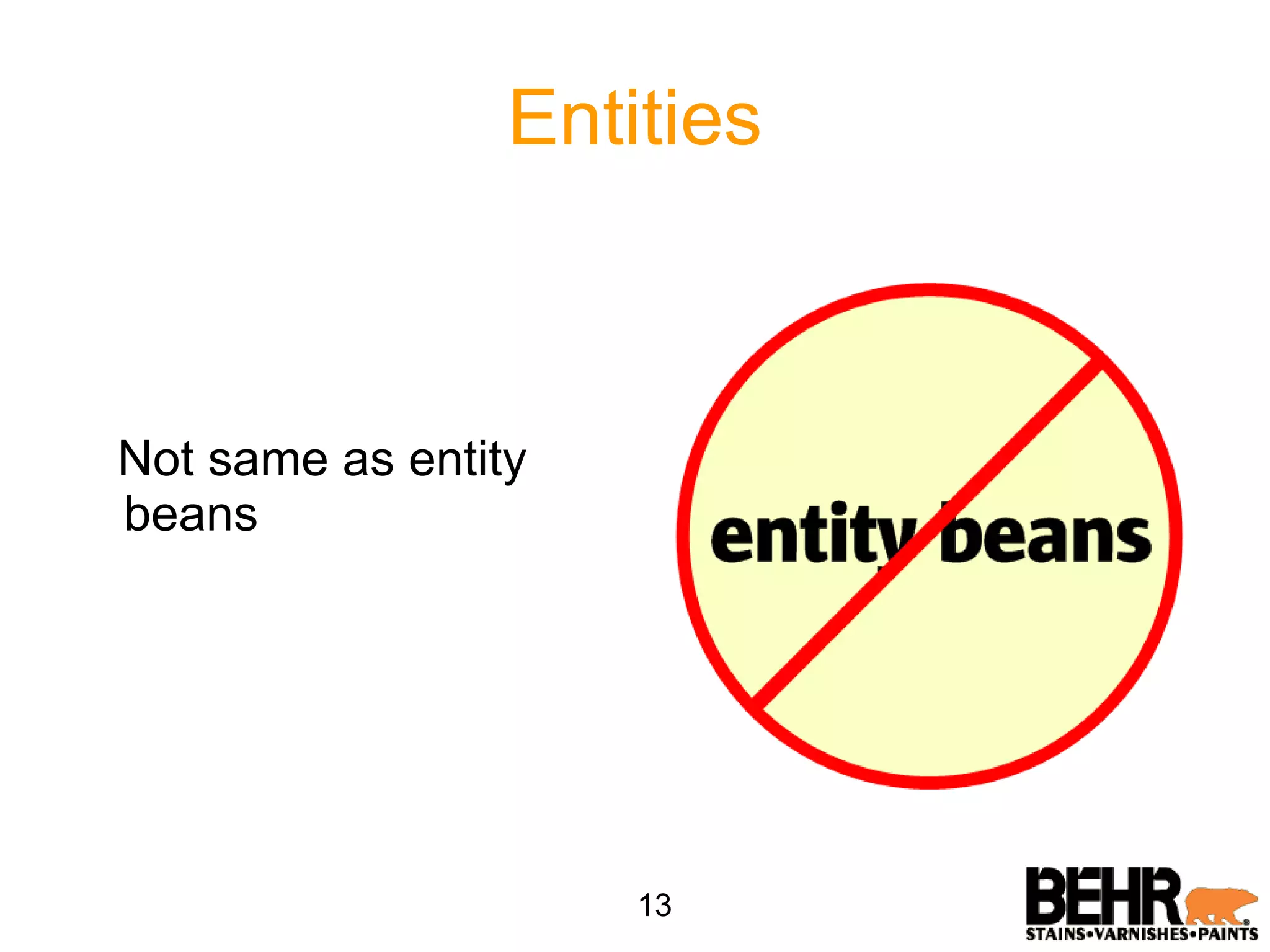 Entities

Not same as entity beans

entity beans

13

BEHR
STAINS•VARNISHES•PAINTS